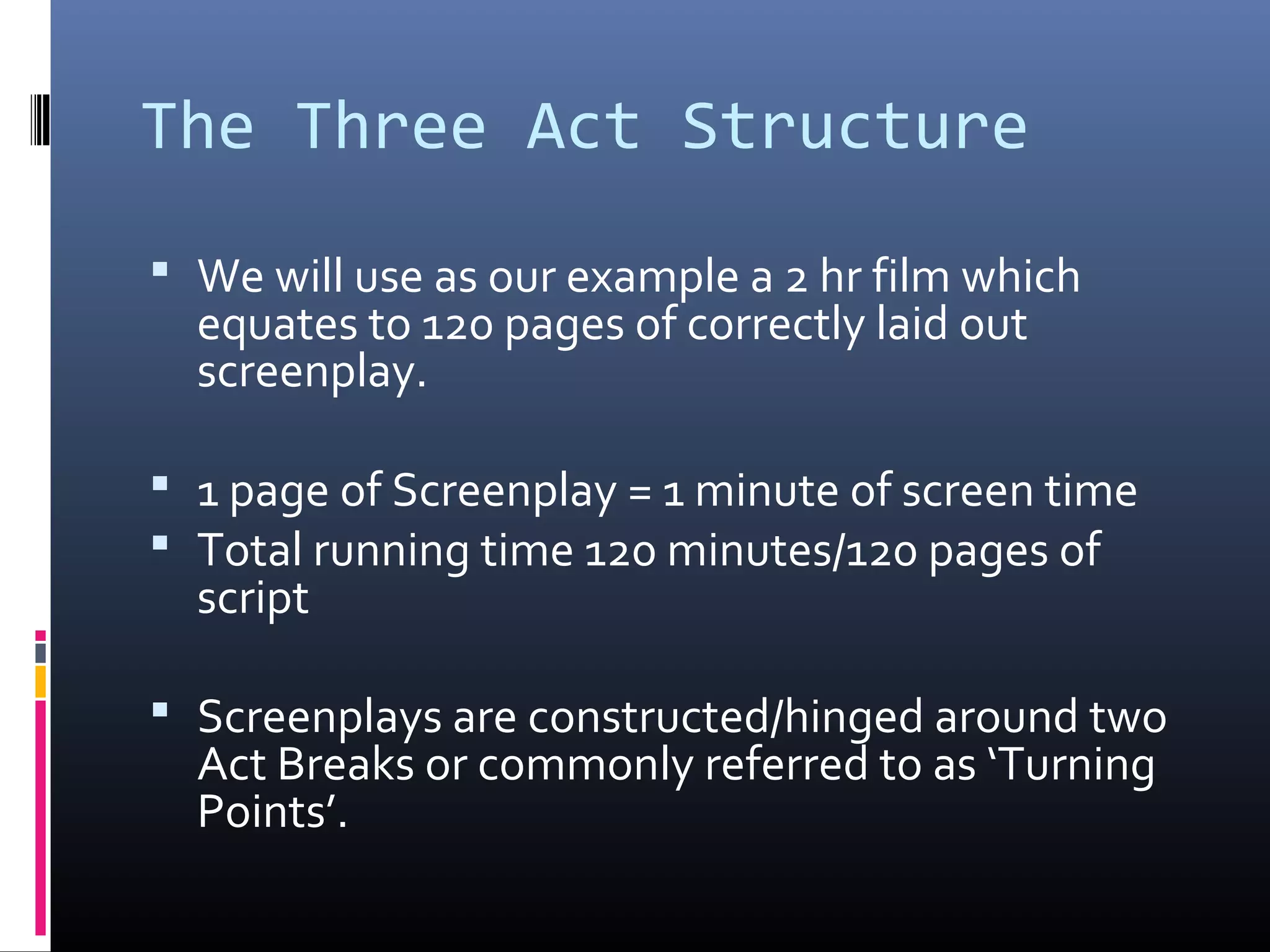 The Three Act Structure

▪ We will use as our example a 2 hr film which equates to 120 pages of correctly laid out screenplay.

▪ 1 page of Screenplay = 1 minute of screen time
▪ Total running time 120 minutes/120 pages of script

▪ Screenplays are constructed/hinged around two Act Breaks or commonly referred to as ‘Turning Points’.